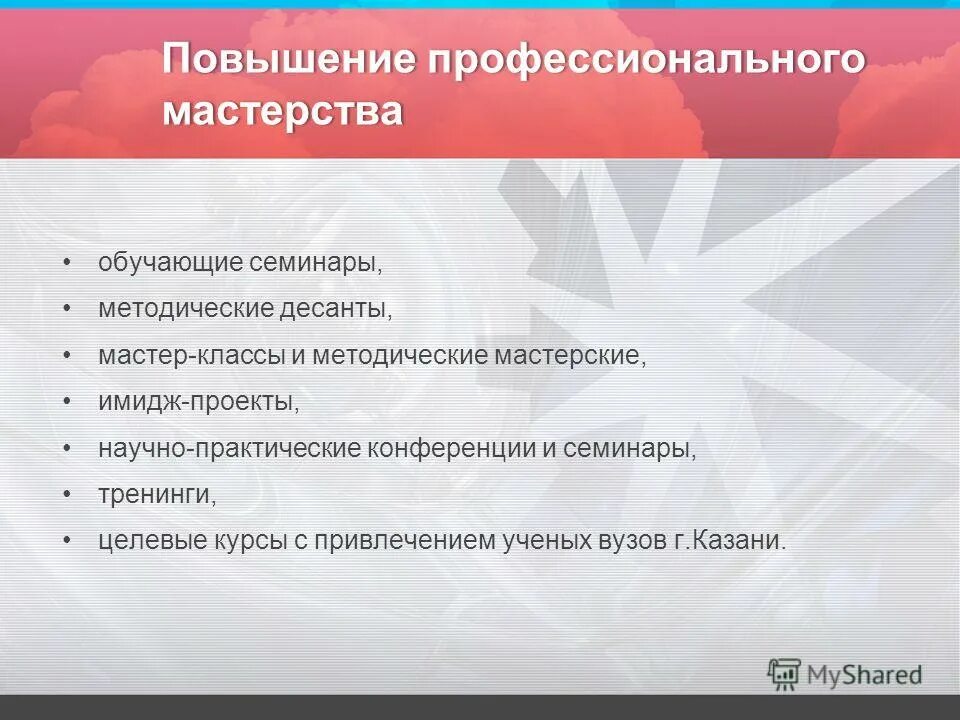 Повышение профессионального мастерства

• обучающие семинары,
• методические десанты,
• мастер-классы и методические мастерские,
• имидж-проекты,
• научно-практические конференции и семинары,
• тренинги,
• целевые курсы с привлечением ученых вузов г.Казани.

MyShared